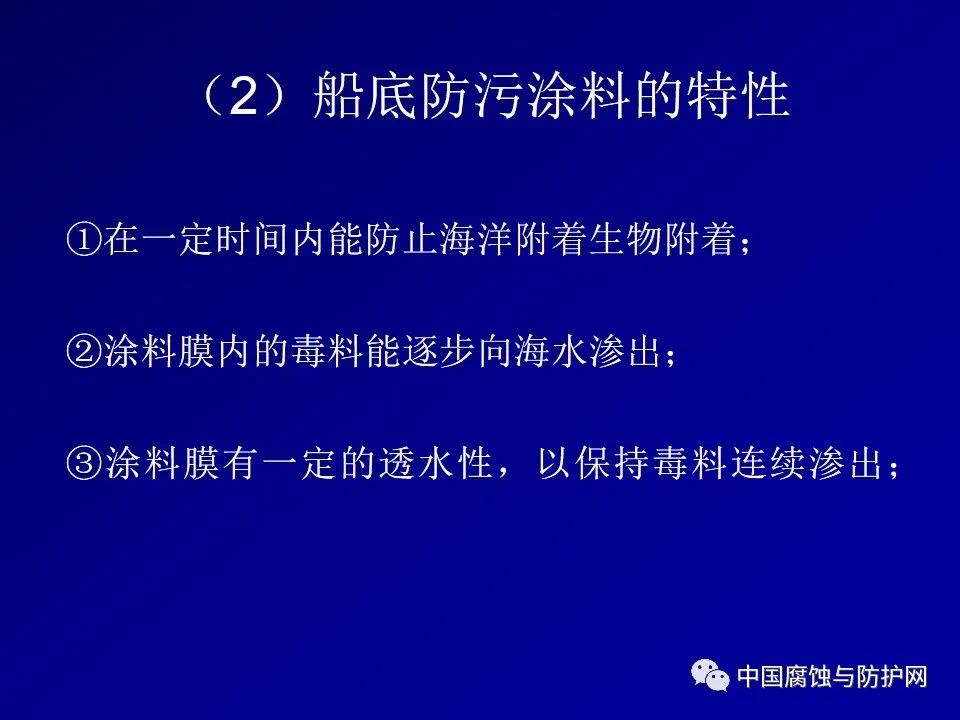 （2）船底防污涂料的特性

①在一定时间内能防止海洋附着生物附着；

②涂料膜内的毒料能逐步向海水渗出；

③涂料膜有一定的透水性，以保持毒料连续渗出；

中国腐蚀与防护网